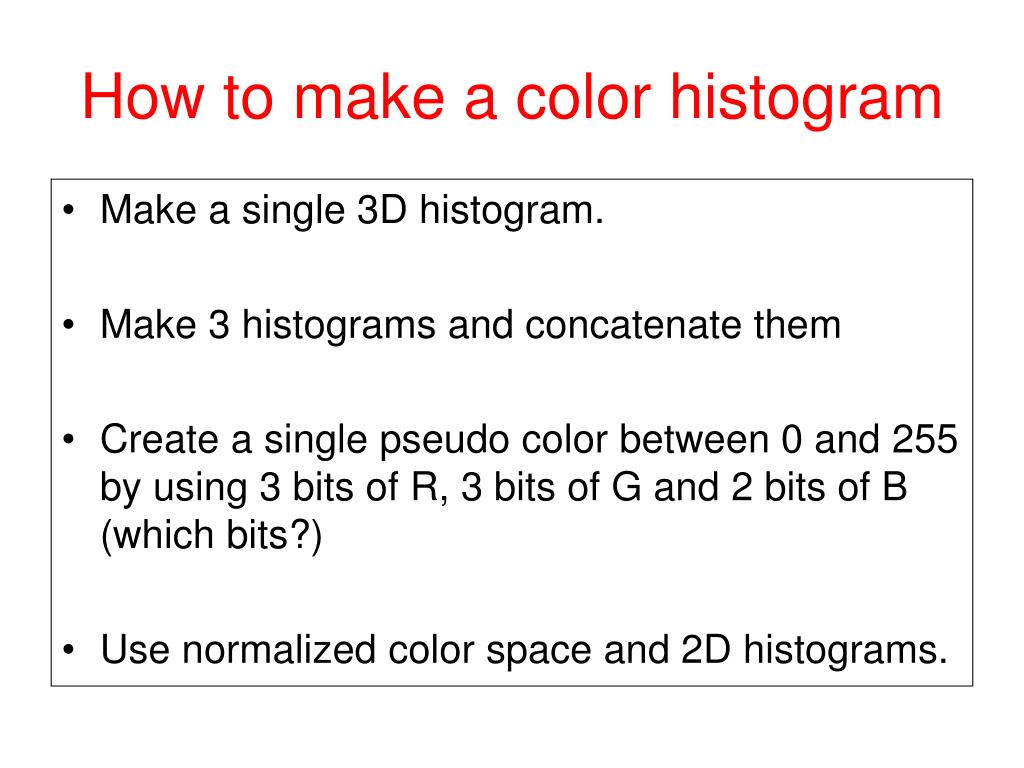 How to make a color histogram

• Make a single 3D histogram.

• Make 3 histograms and concatenate them

• Create a single pseudo color between 0 and 255 by using 3 bits of R, 3 bits of G and 2 bits of B (which bits?)

• Use normalized color space and 2D histograms.